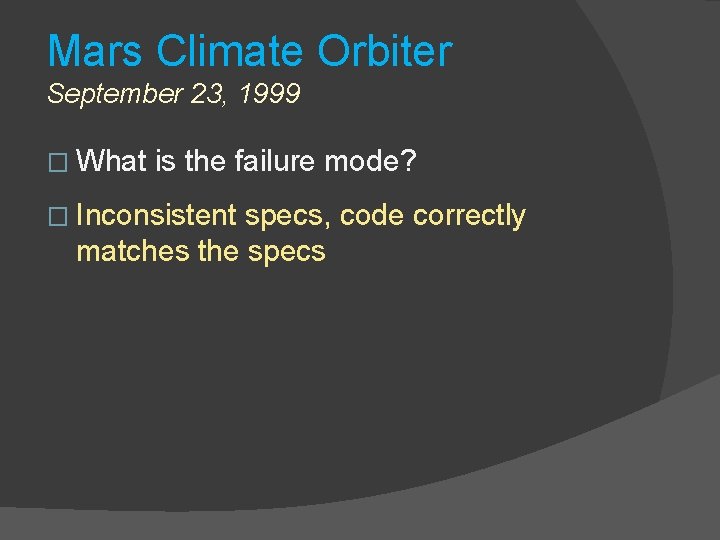 Mars Climate Orbiter
September 23, 1999

□ What is the failure mode?

□ Inconsistent specs, code correctly matches the specs